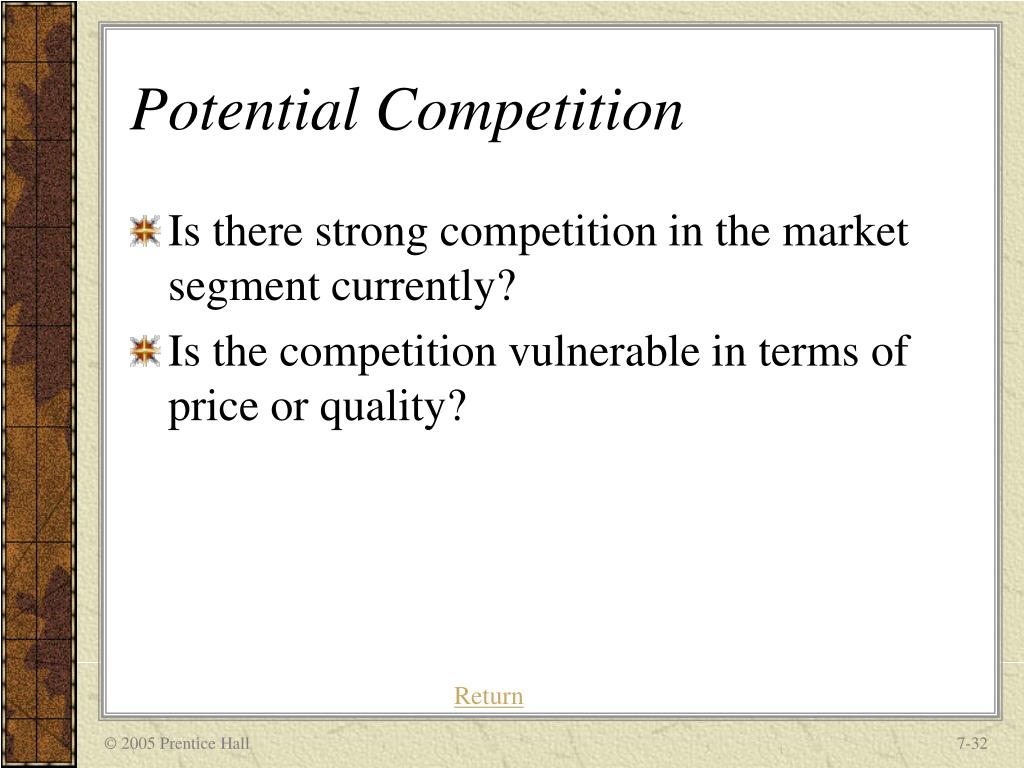 Potential Competition

Is there strong competition in the market segment currently?

Is the competition vulnerable in terms of price or quality?

Return

© 2005 Prentice Hall

7-32